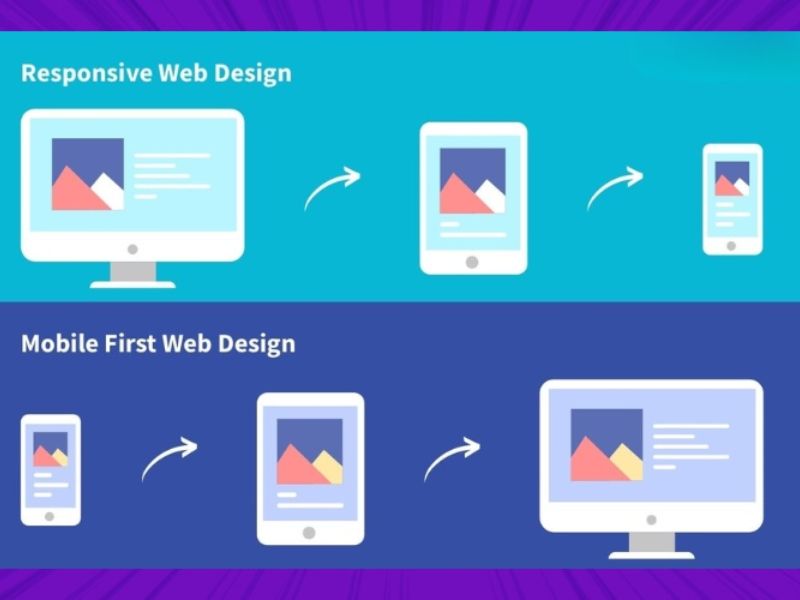 Responsive Web Design

Mobile First Web Design